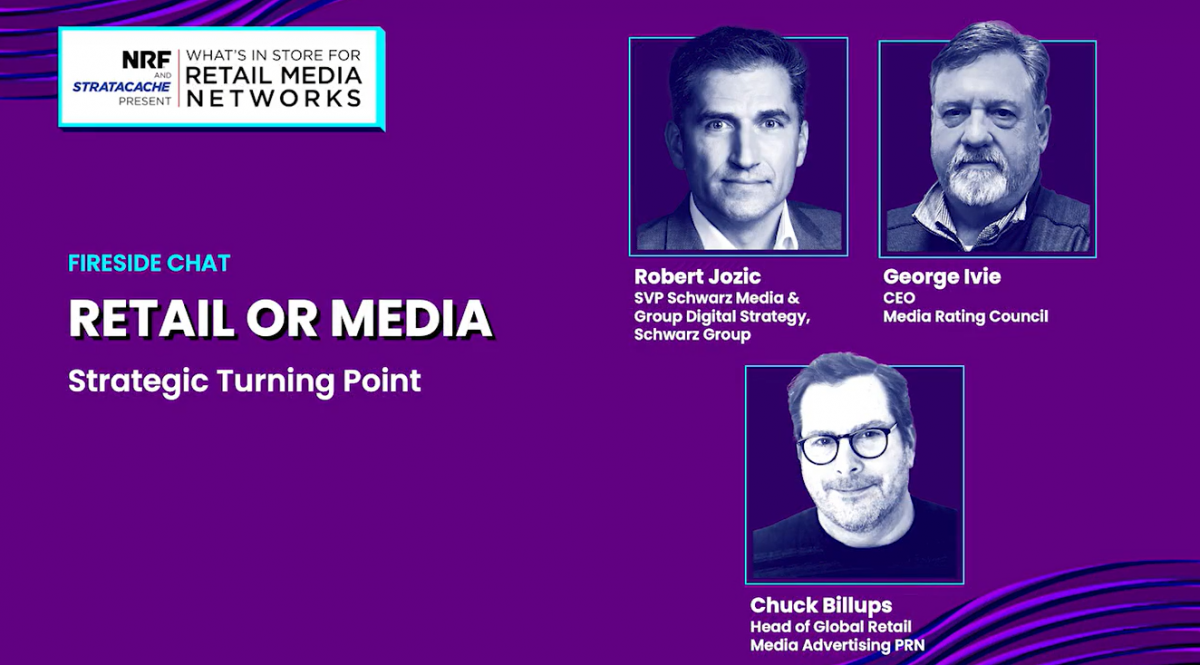 NRF AND STRATACACHE PRESENT

WHAT'S IN STORE FOR RETAIL MEDIA NETWORKS

FIRESIDE CHAT

RETAIL OR MEDIA

Strategic Turning Point

Robert Jozic
SVP Schwarz Media & Group Digital Strategy, Schwarz Group

George Ivie
CEO
Media Rating Council

Chuck Billups
Head of Global Retail Media Advertising PRN